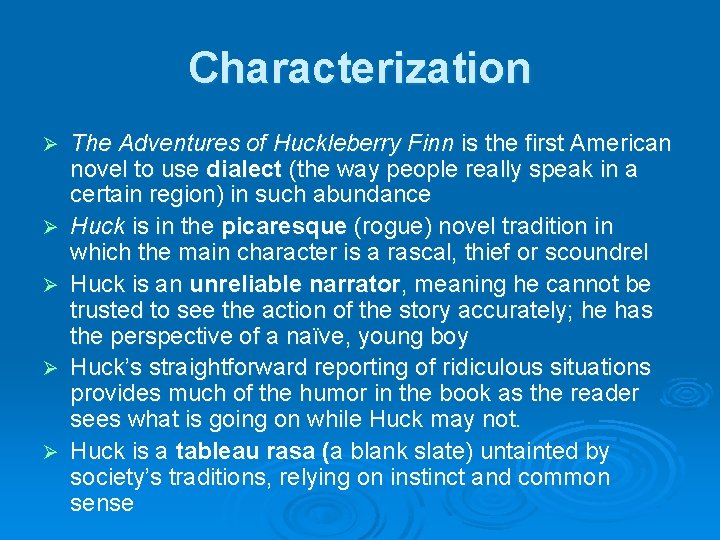 Characterization

➢ The Adventures of Huckleberry Finn is the first American novel to use dialect (the way people really speak in a certain region) in such abundance

➢ Huck is in the picaresque (rogue) novel tradition in which the main character is a rascal, thief or scoundrel

➢ Huck is an unreliable narrator, meaning he cannot be trusted to see the action of the story accurately; he has the perspective of a naïve, young boy

➢ Huck's straightforward reporting of ridiculous situations provides much of the humor in the book as the reader sees what is going on while Huck may not.

➢ Huck is a tableau rasa (a blank slate) untainted by society's traditions, relying on instinct and common sense